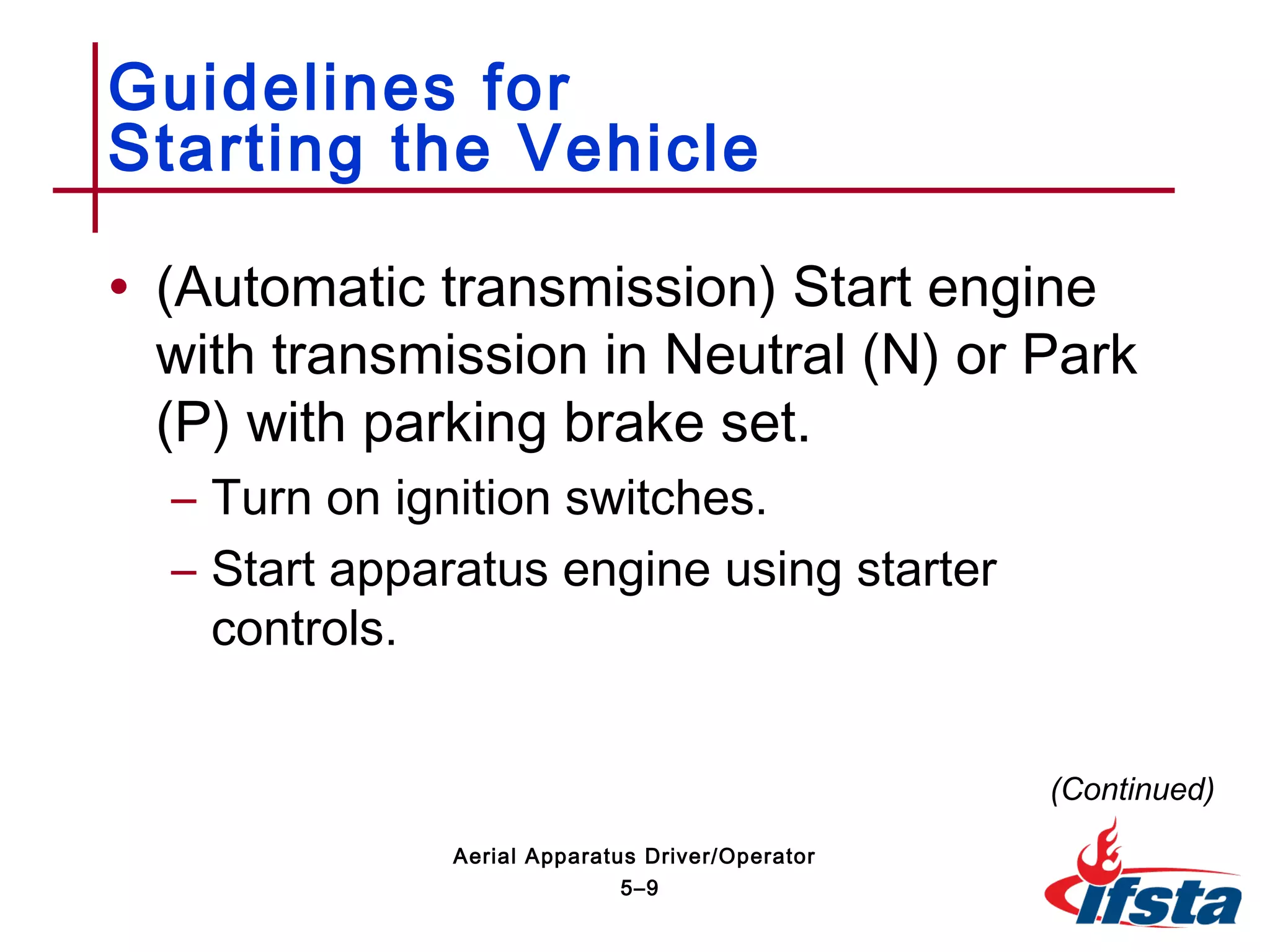 Guidelines for Starting the Vehicle

• (Automatic transmission) Start engine with transmission in Neutral (N) or Park (P) with parking brake set.
– Turn on ignition switches.
– Start apparatus engine using starter controls.

(Continued)

Aerial Apparatus Driver/Operator
5–9

ifsta